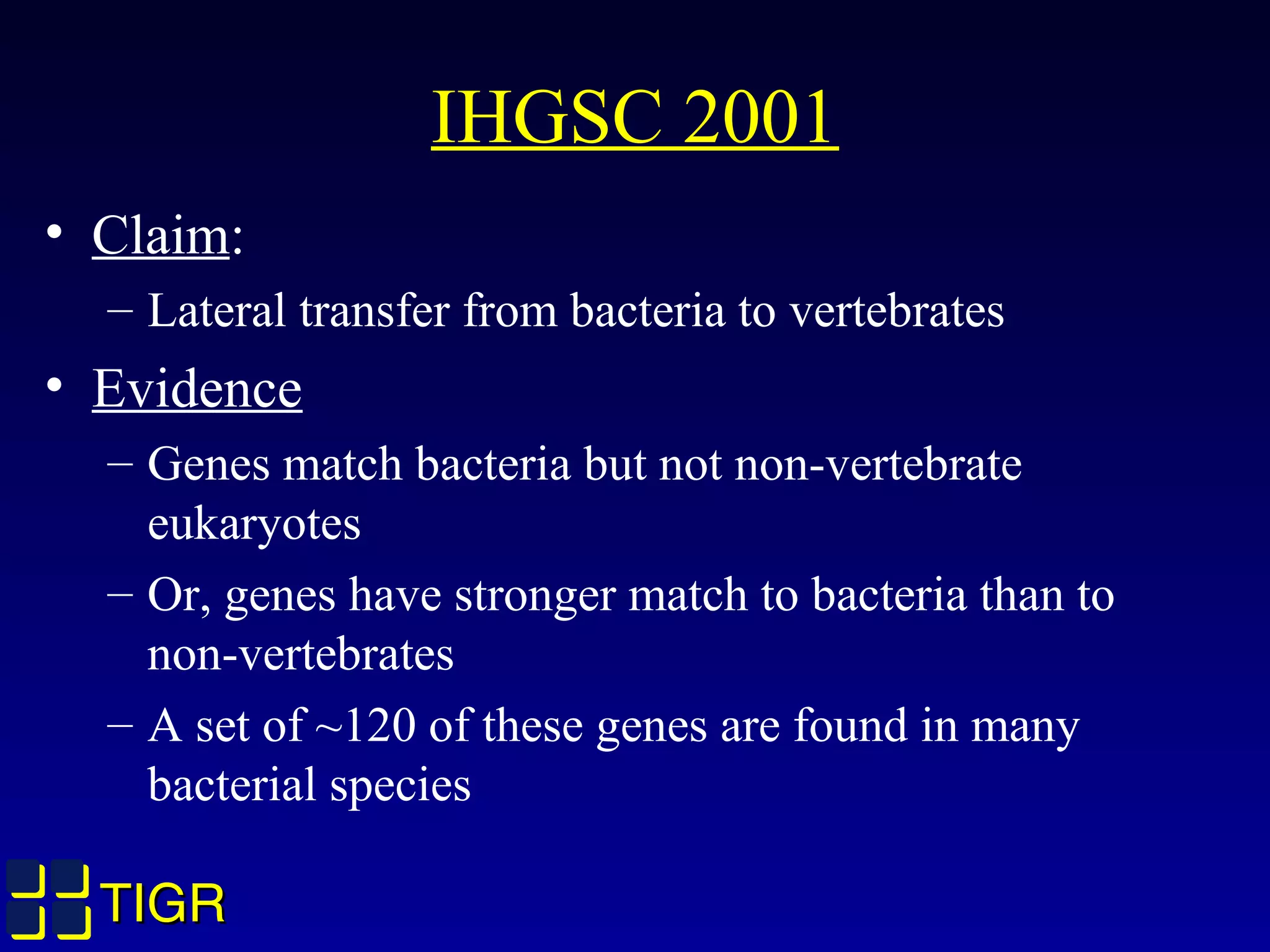 IHGSC 2001

• Claim:
– Lateral transfer from bacteria to vertebrates

• Evidence
– Genes match bacteria but not non-vertebrate eukaryotes
– Or, genes have stronger match to bacteria than to non-vertebrates
– A set of ~120 of these genes are found in many bacterial species

TIGR